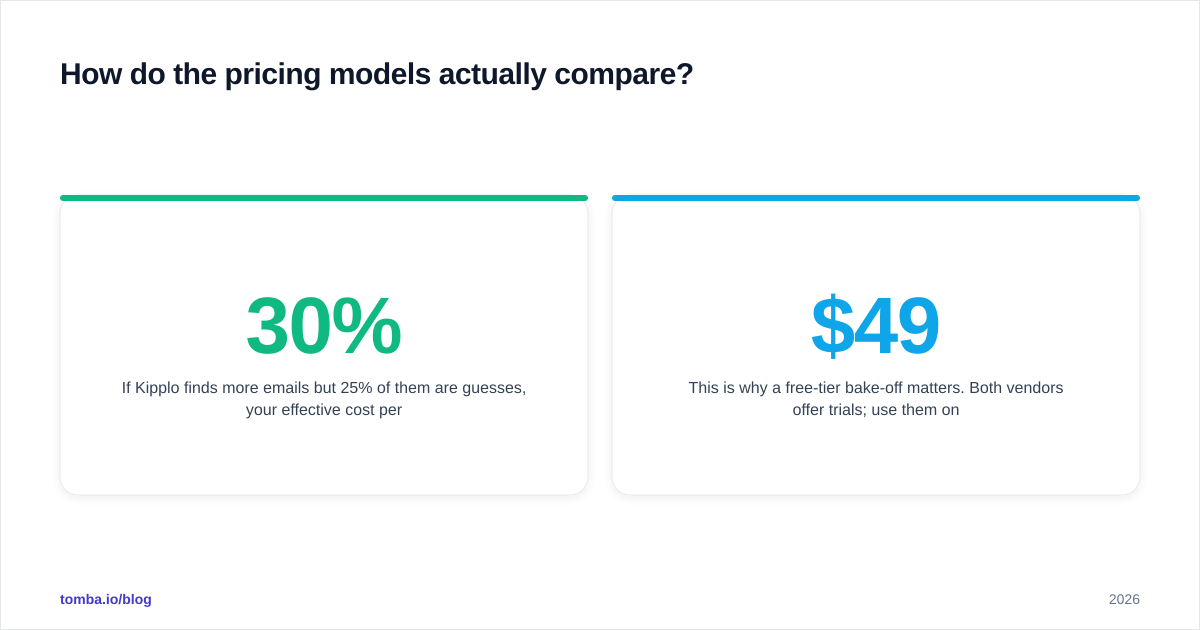 How do the pricing models actually compare?

30%

If Kipplo finds more emails but 25% of them are guesses, your effective cost per

$49

This is why a free-tier bake-off matters. Both vendors offer trials; use them on

tomba.io/blog

2026